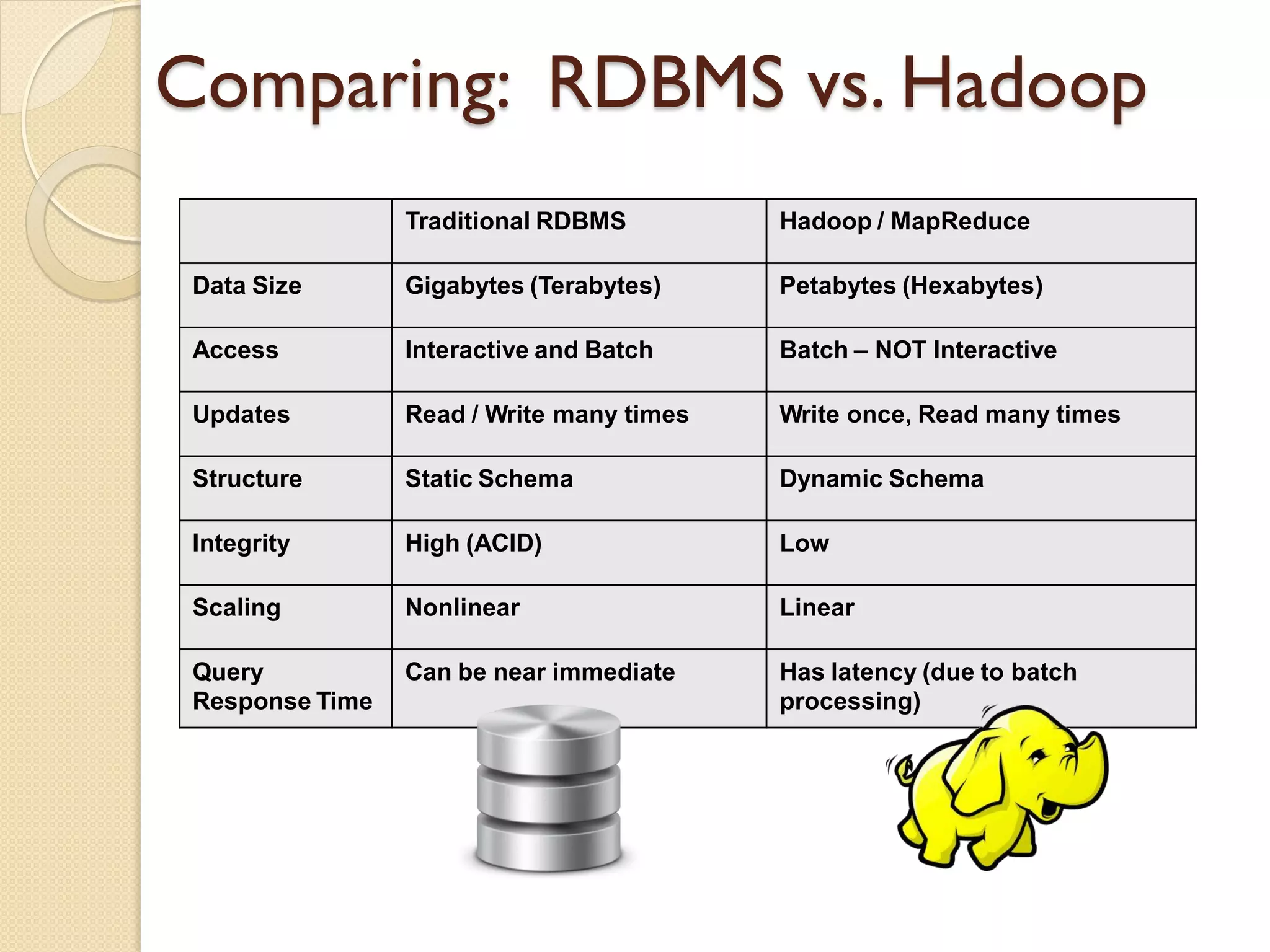 Comparing: RDBMS vs. Hadoop

| | Traditional RDBMS | Hadoop / MapReduce |
|---|---|---|
| Data Size | Gigabytes (Terabytes) | Petabytes (Hexabytes) |
| Access | Interactive and Batch | Batch – NOT Interactive |
| Updates | Read / Write many times | Write once, Read many times |
| Structure | Static Schema | Dynamic Schema |
| Integrity | High (ACID) | Low |
| Scaling | Nonlinear | Linear |
| Query Response Time | Can be near immediate | Has latency (due to batch processing) |